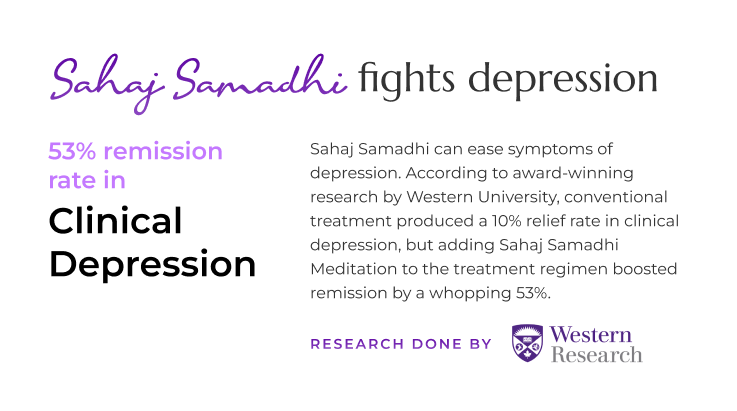 Sahaj Samadhi fights depression

53% remission rate in

Clinical Depression

Sahaj Samadhi can ease symptoms of depression. According to award-winning research by Western University, conventional treatment produced a 10% relief rate in clinical depression, but adding Sahaj Samadhi Meditation to the treatment regimen boosted remission by a whopping 53%.

RESEARCH DONE BY

Western Research